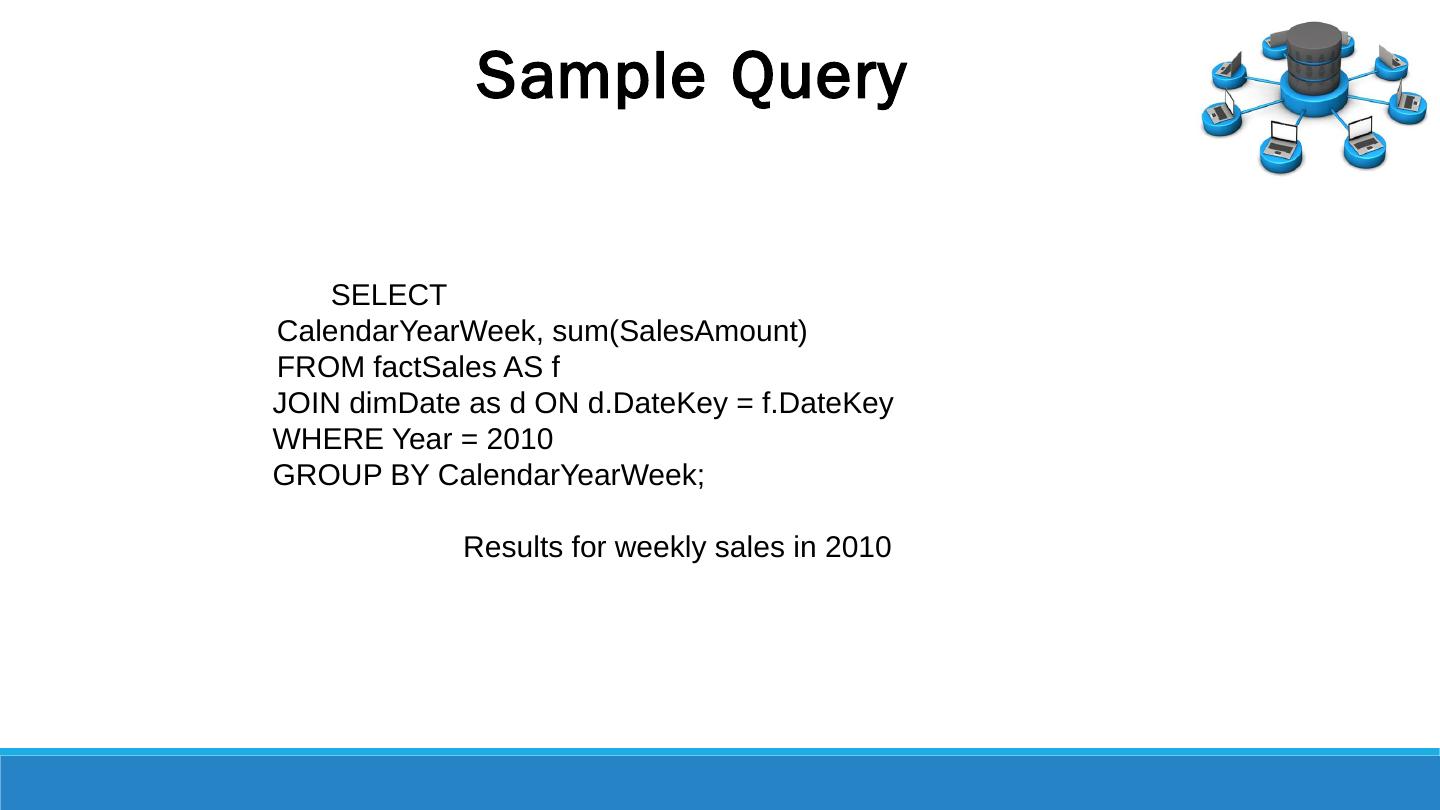 Sample Query

SELECT
CalendarYearWeek, sum(SalesAmount)
FROM factSales AS f
JOIN dimDate as d ON d.DateKey = f.DateKey
WHERE Year = 2010
GROUP BY CalendarYearWeek;

Results for weekly sales in 2010